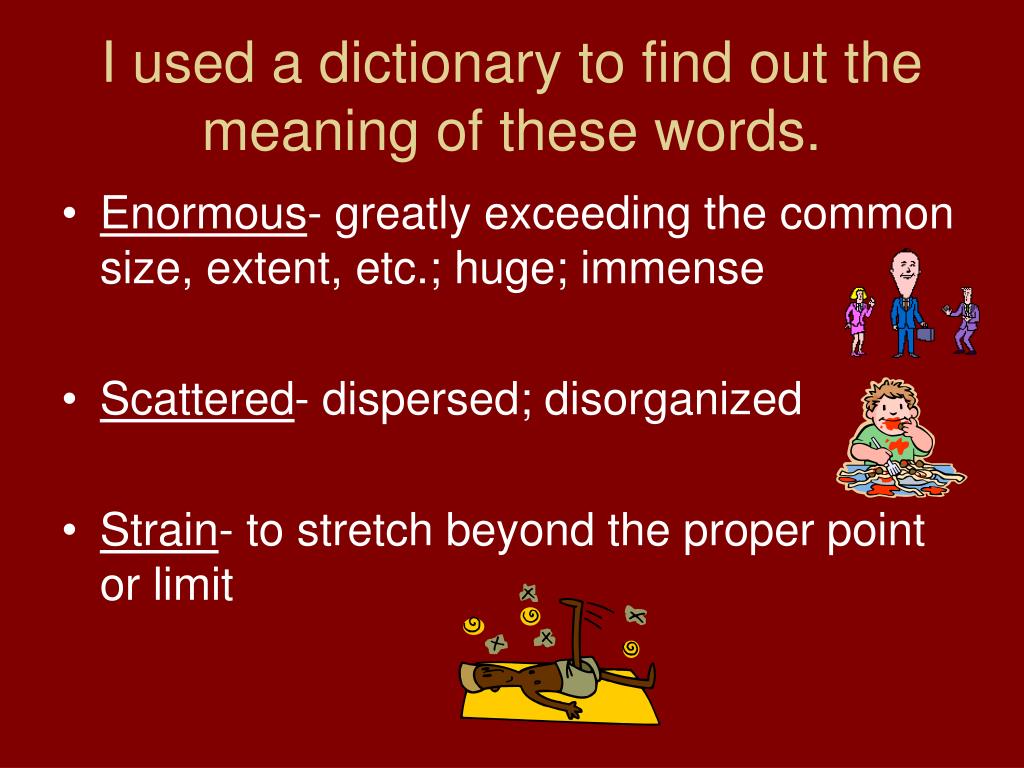 I used a dictionary to find out the meaning of these words.

• Enormous- greatly exceeding the common size, extent, etc.; huge; immense

• Scattered- dispersed; disorganized

• Strain- to stretch beyond the proper point or limit